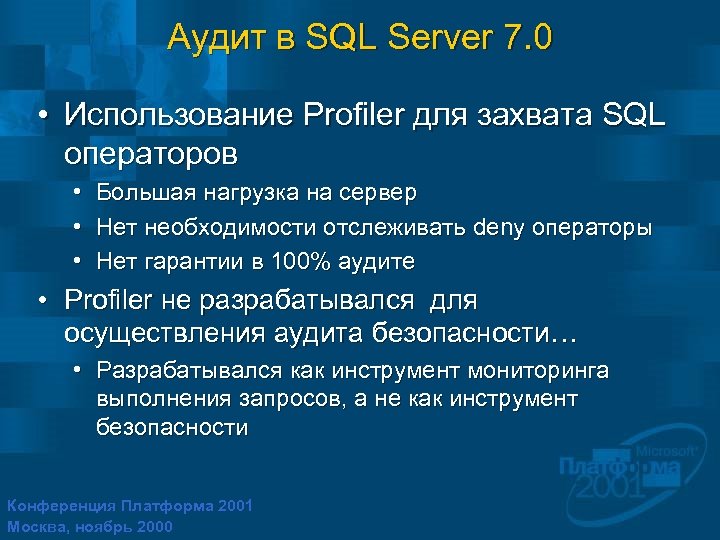 Аудит в SQL Server 7.0

• Использование Profiler для захвата SQL операторов

• Большая нагрузка на сервер
• Нет необходимости отслеживать deny операторы
• Нет гарантии в 100% аудите

• Profiler не разрабатывался  для осуществления аудита безопасности…

• Разрабатывался как инструмент мониторинга выполнения запросов, а не как инструмент безопасности

Microsoft
Платформа
2001

Конференция Платформа 2001
Москва, ноябрь 2000